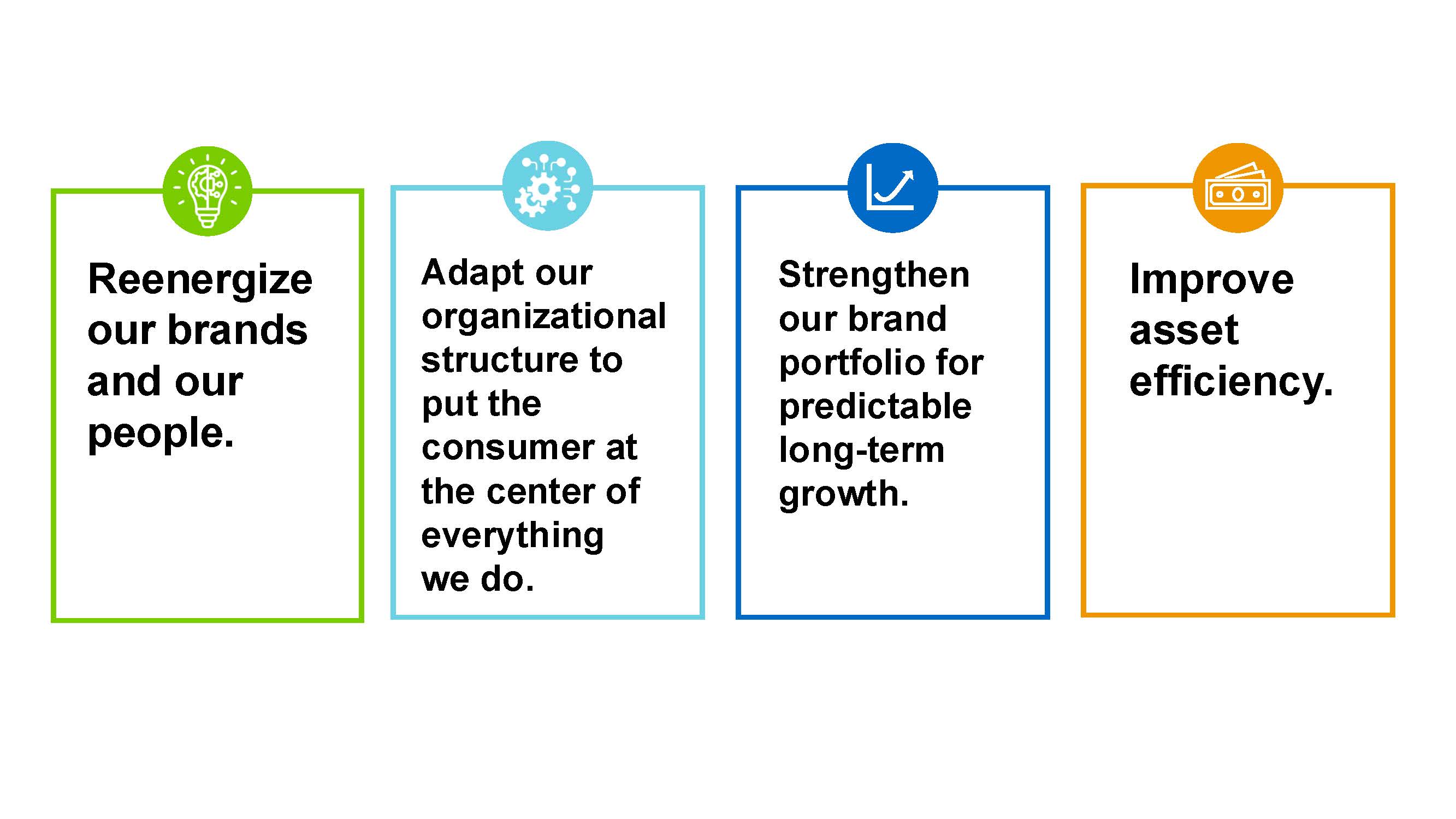 Reenergize our brands and our people.

Adapt our organizational structure to put the consumer at the center of everything we do.

Strengthen our brand portfolio for predictable long-term growth.

Improve asset efficiency.